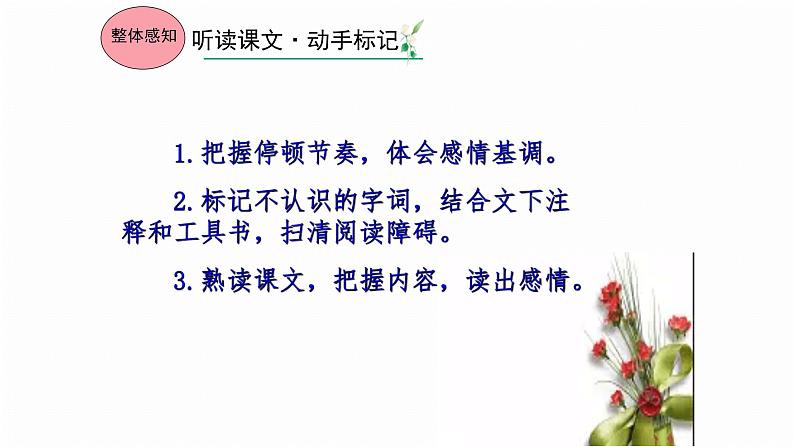 整体感知

听读课文 · 动手标记

1. 把握停顿节奏，体会感情基调。

2. 标记不认识的字词，结合文下注释和工具书，扫清阅读障碍。

3. 熟读课文，把握内容，读出感情。